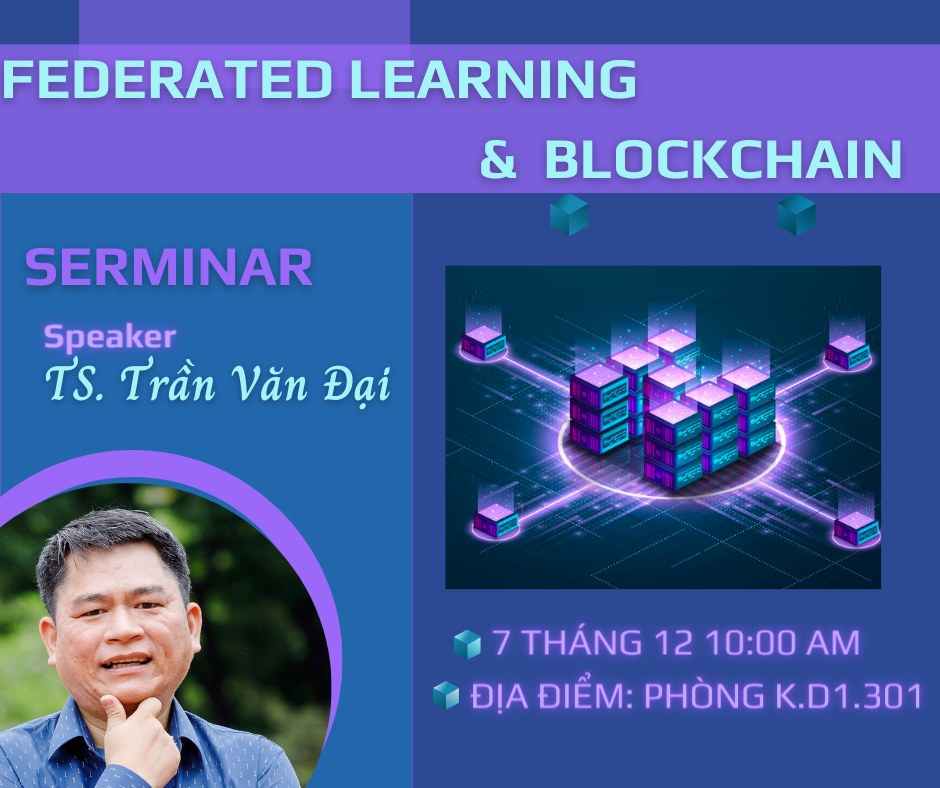 FEDERATED LEARNING

& BLOCKCHAIN

SERMINAR

Speaker

TS. Trần Văn Đại

7 THÁNG 12 10:00 AM

ĐỊA ĐIỂM: PHÒNG K.D1.301